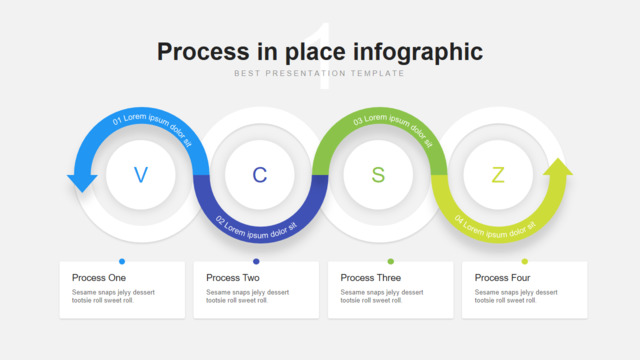 1

Process in place infographic

BEST PRESENTATION TEMPLATE

01 Lorem ipsum dolor sit

02 Lorem ipsum dolor sit

03 Lorem ipsum dolor sit

04 Lorem ipsum dolor sit

V

C

S

Z

Process One

Sesame snaps jelyy dessert tootsie roll sweet roll.

Process Two

Sesame snaps jelyy dessert tootsie roll sweet roll.

Process Three

Sesame snaps jelyy dessert tootsie roll sweet roll.

Process Four

Sesame snaps jelyy dessert tootsie roll sweet roll.